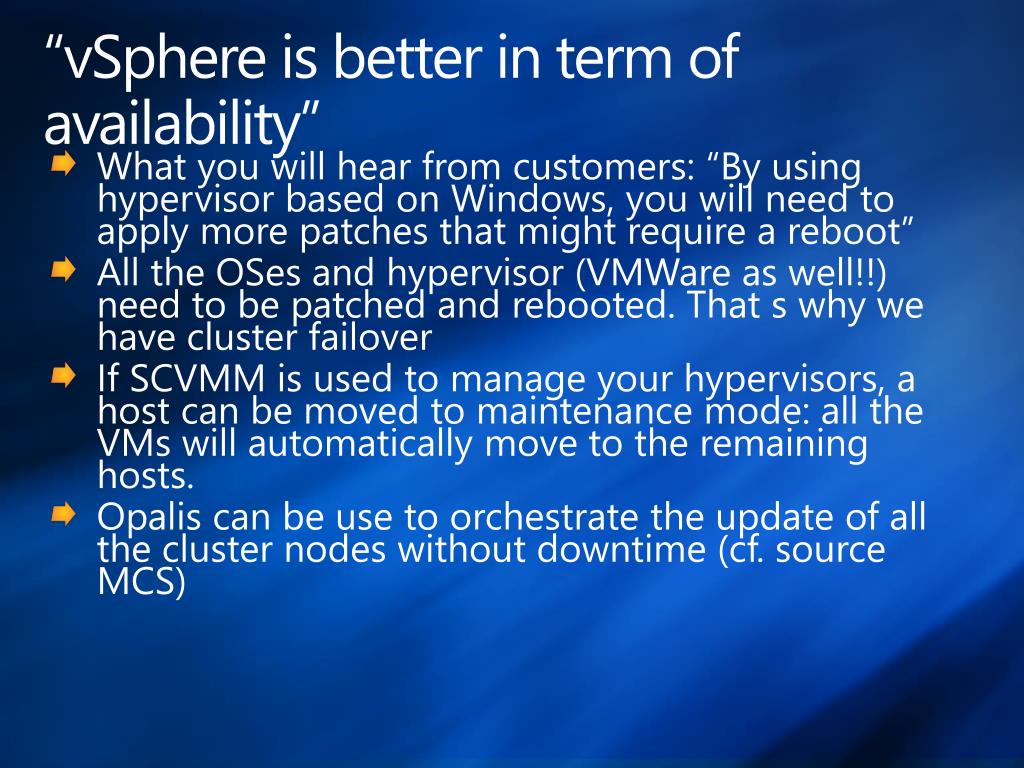 “vSphere is better in term of availability”

What you will hear from customers: “By using hypervisor based on Windows, you will need to apply more patches that might require a reboot”

All the OSes and hypervisor (VMWare as well!!) need to be patched and rebooted. That s why we have cluster failover

If SCVMM is used to manage your hypervisors, a host can be moved to maintenance mode: all the VMs will automatically move to the remaining hosts.

Opalis can be use to orchestrate the update of all the cluster nodes without downtime (cf. source MCS)